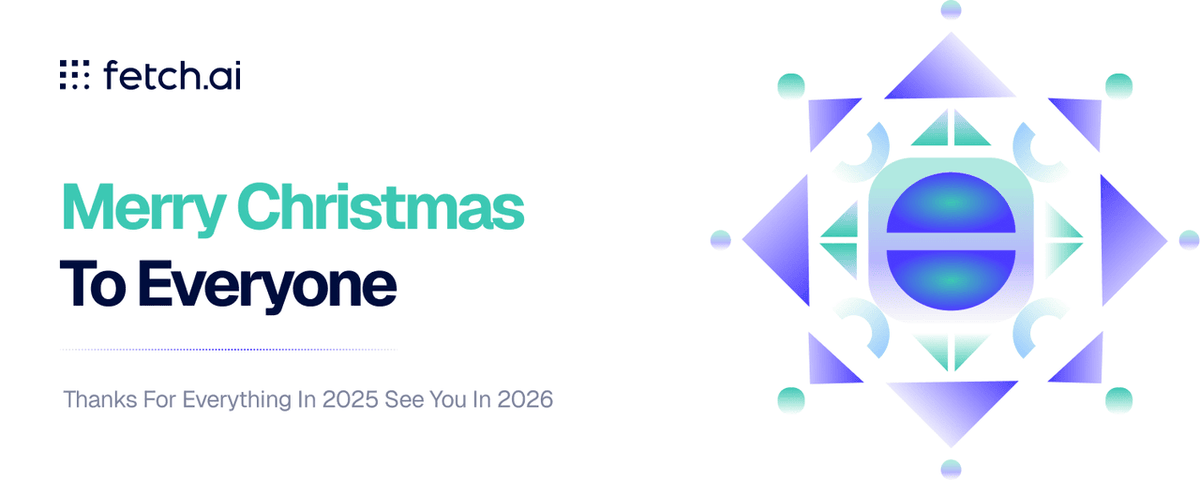 fetch.ai

Merry Christmas
To Everyone

Thanks For Everything In 2025 See You In 2026